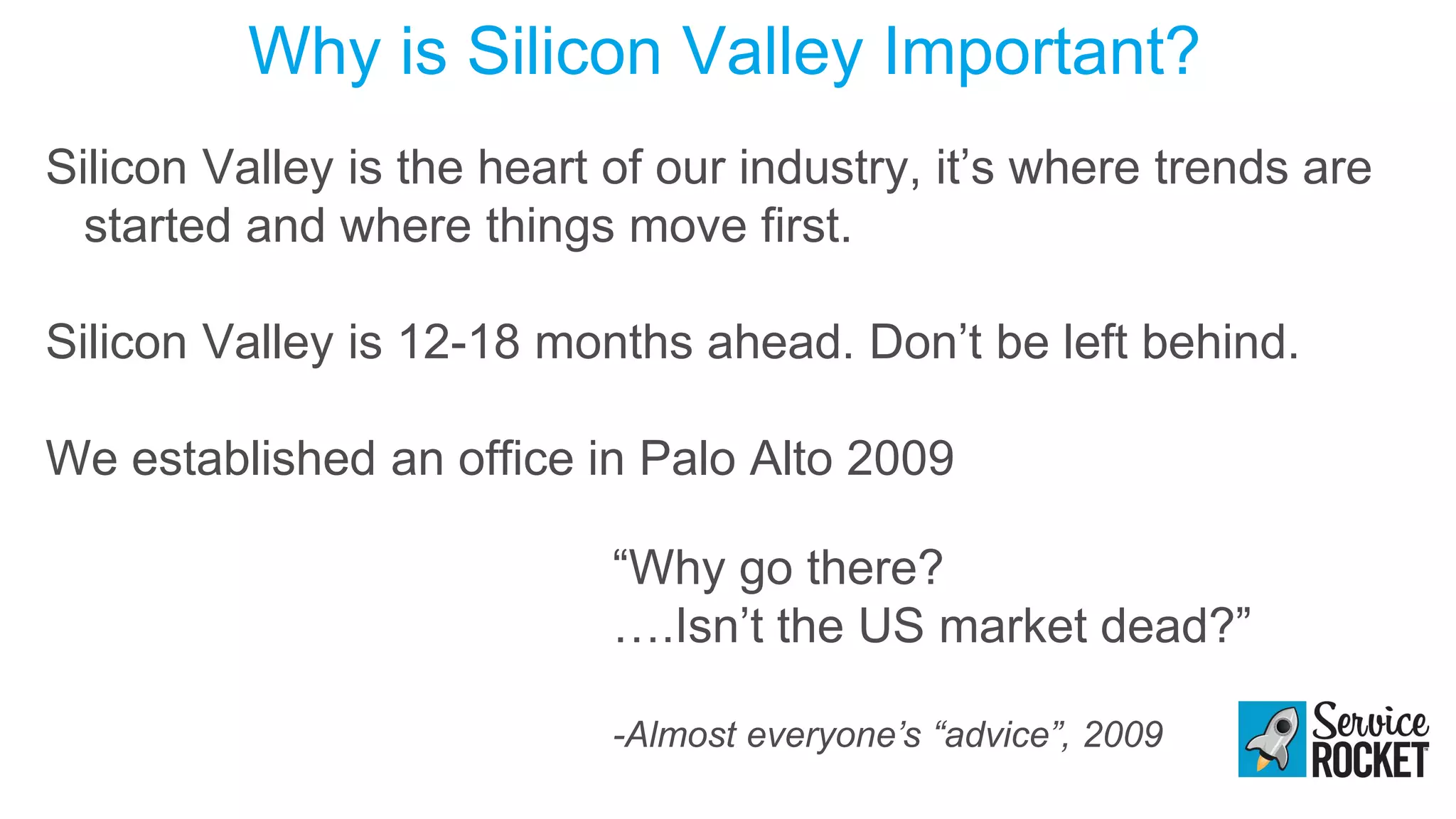 Why is Silicon Valley Important?

Silicon Valley is the heart of our industry, it’s where trends are started and where things move first.

Silicon Valley is 12-18 months ahead. Don’t be left behind.

We established an office in Palo Alto 2009

“Why go there?
….Isn’t the US market dead?”

-Almost everyone’s “advice”, 2009

Service ROCKET